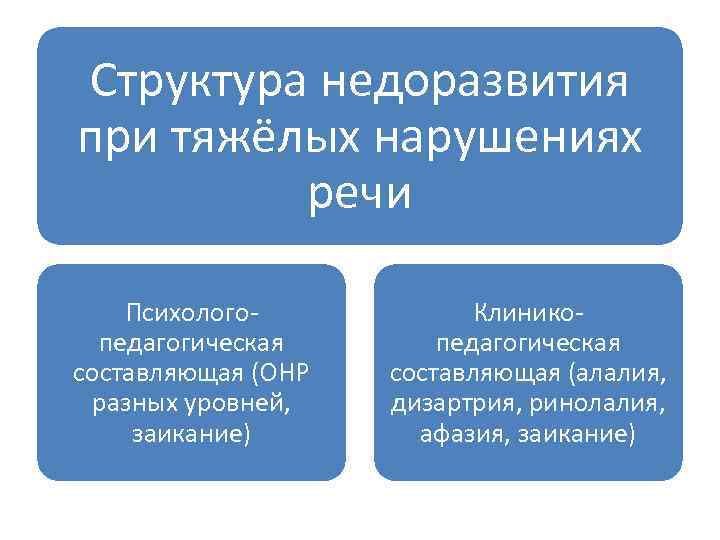 Структура недоразвития при тяжёлых нарушениях речи

Психолого-педагогическая составляющая (ОНР разных уровней, заикание)

Клинико-педагогическая составляющая (алалия, дизартрия, ринолалия, афазия, заикание)